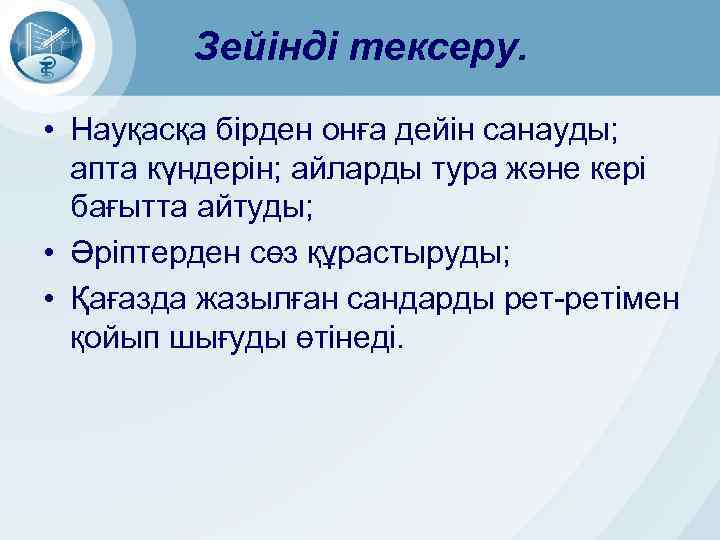 Зейінді тексеру.

• Науқасқа бірден онға дейін санауды; апта күндерін; айларды тура және кері бағытта айтуды;
• Әріптерден сөз құрастыруды;
• Қағазда жазылған сандарды рет-ретімен қойып шығуды өтінеді.